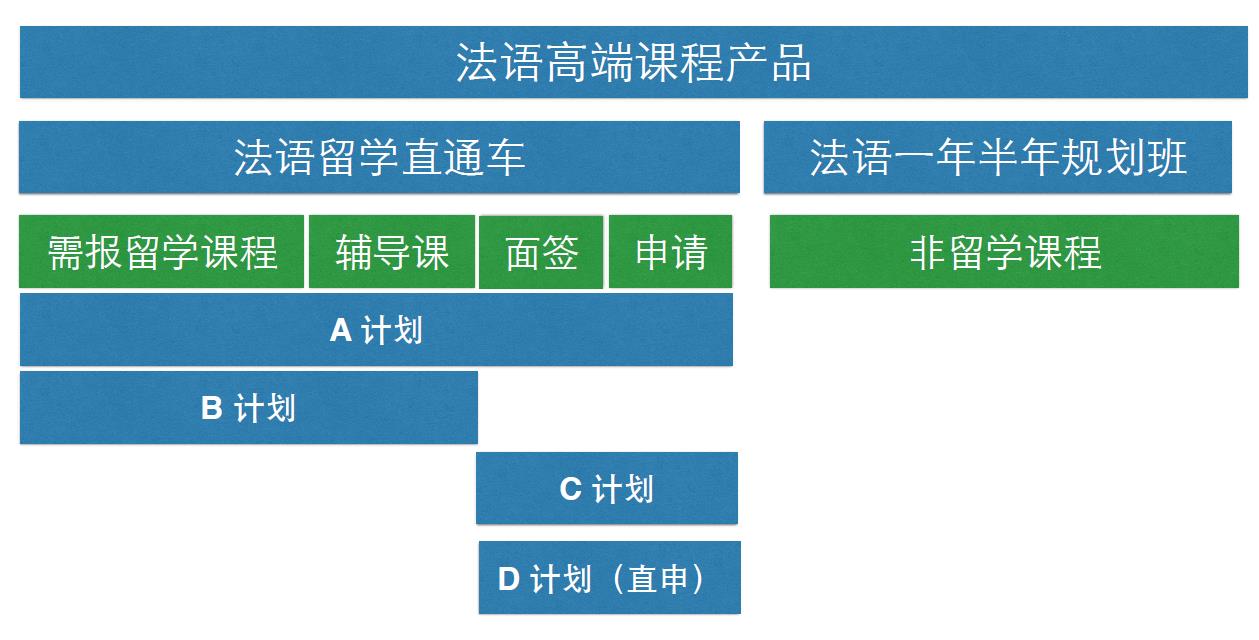 法语高端课程产品

法语留学直通车

法语一年半年规划班

需报留学课程

辅导课

面签

申请

非留学课程

A 计划

B 计划

C 计划

D 计划（直申）